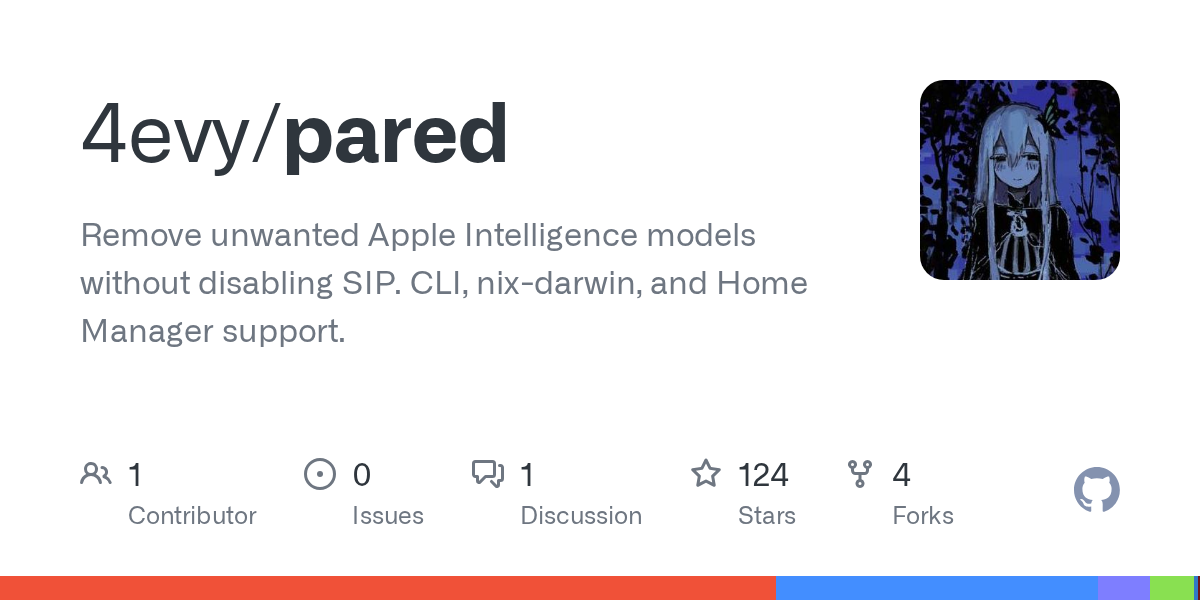 4evy/pared

Remove unwanted Apple Intelligence models without disabling SIP. CLI, nix-darwin, and Home Manager support.

1
Contributor

0
Issues

1
Discussion

124
Stars

4
Forks